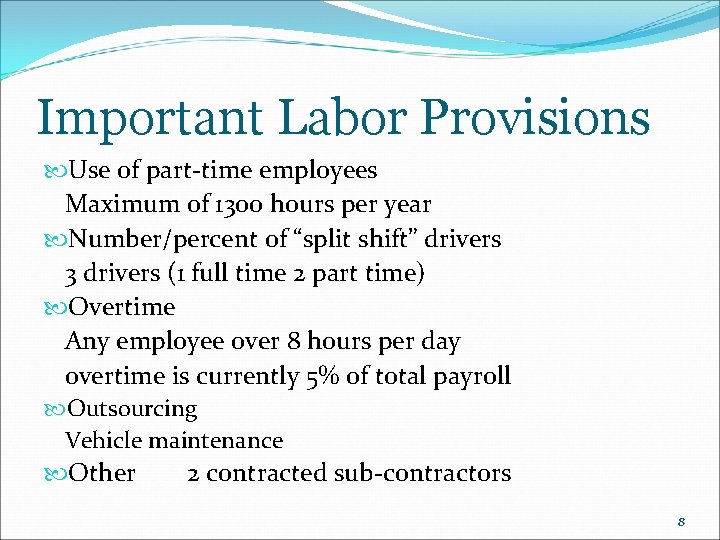 Important Labor Provisions

Use of part-time employees
Maximum of 1300 hours per year

Number/percent of “split shift” drivers
3 drivers (1 full time 2 part time)

Overtime
Any employee over 8 hours per day
overtime is currently 5% of total payroll

Outsourcing
Vehicle maintenance

Other 2 contracted sub-contractors

8